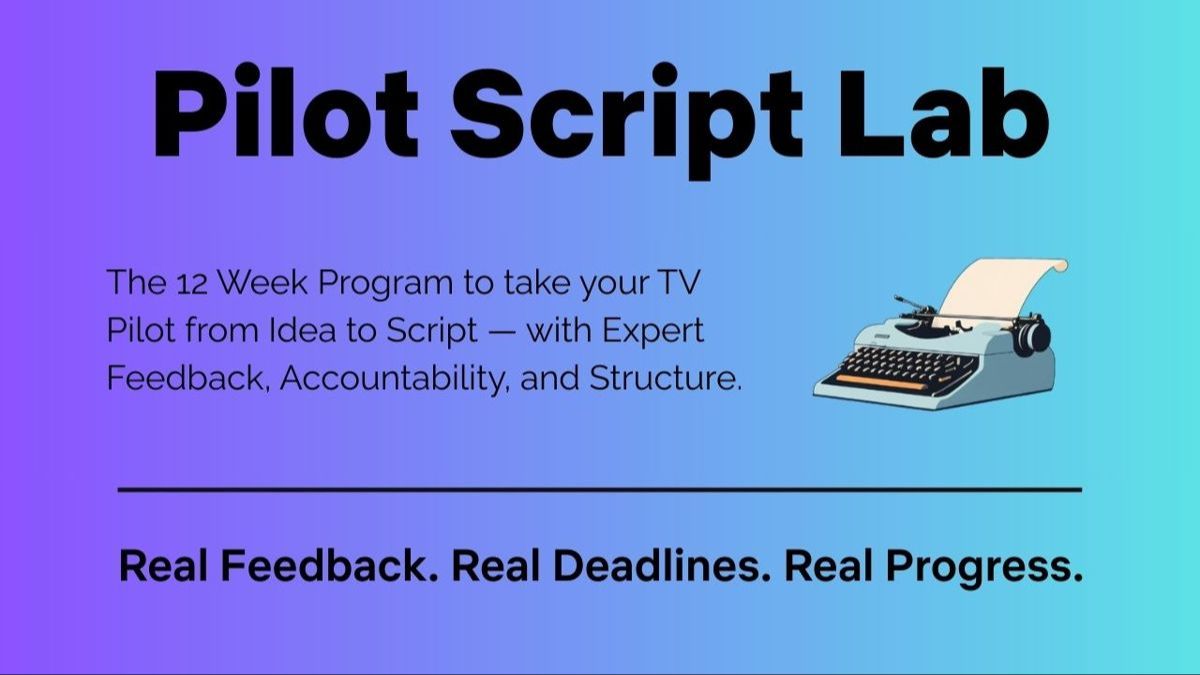 Pilot Script Lab

The 12 Week Program to take your TV Pilot from Idea to Script — with Expert Feedback, Accountability, and Structure.

Real Feedback. Real Deadlines. Real Progress.